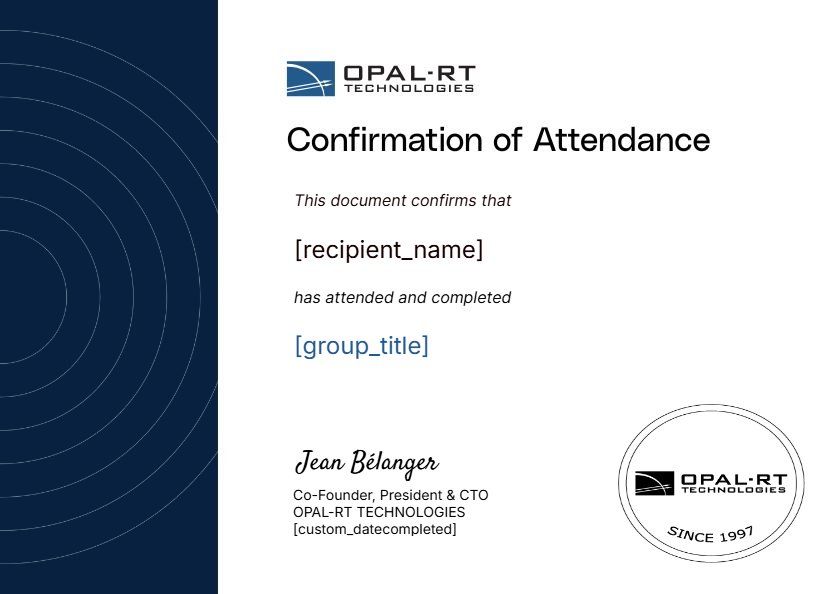 OPAL-RT TECHNOLOGIES

Confirmation of Attendance

This document confirms that

[recipient_name]

has attended and completed

[group_title]

Jean Bélanger

Co-Founder, President & CTO
OPAL-RT TECHNOLOGIES
[custom_datecompleted]

OPAL-RT TECHNOLOGIES
SINCE 1997